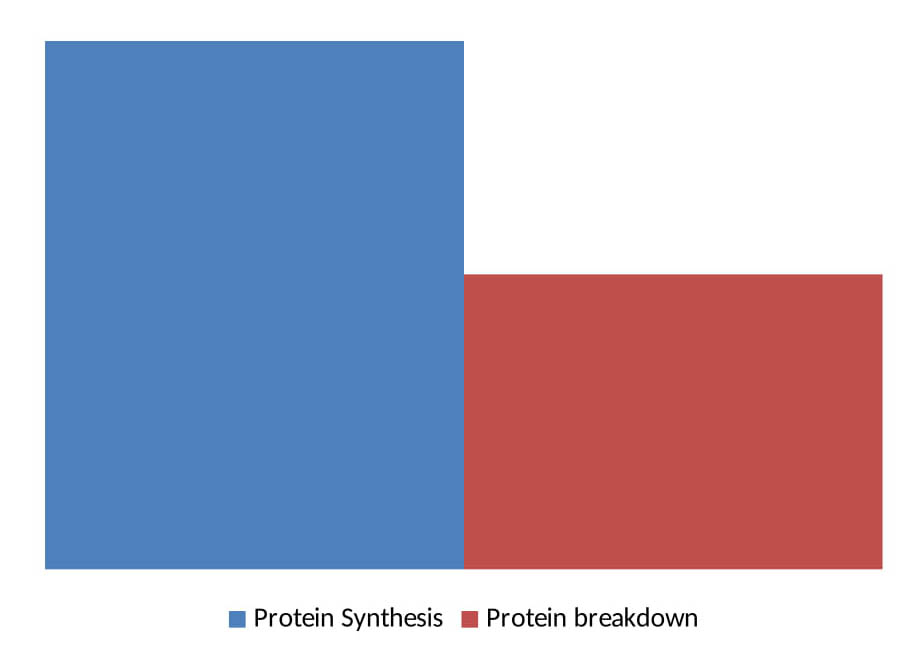 Protein Synthesis Protein breakdown